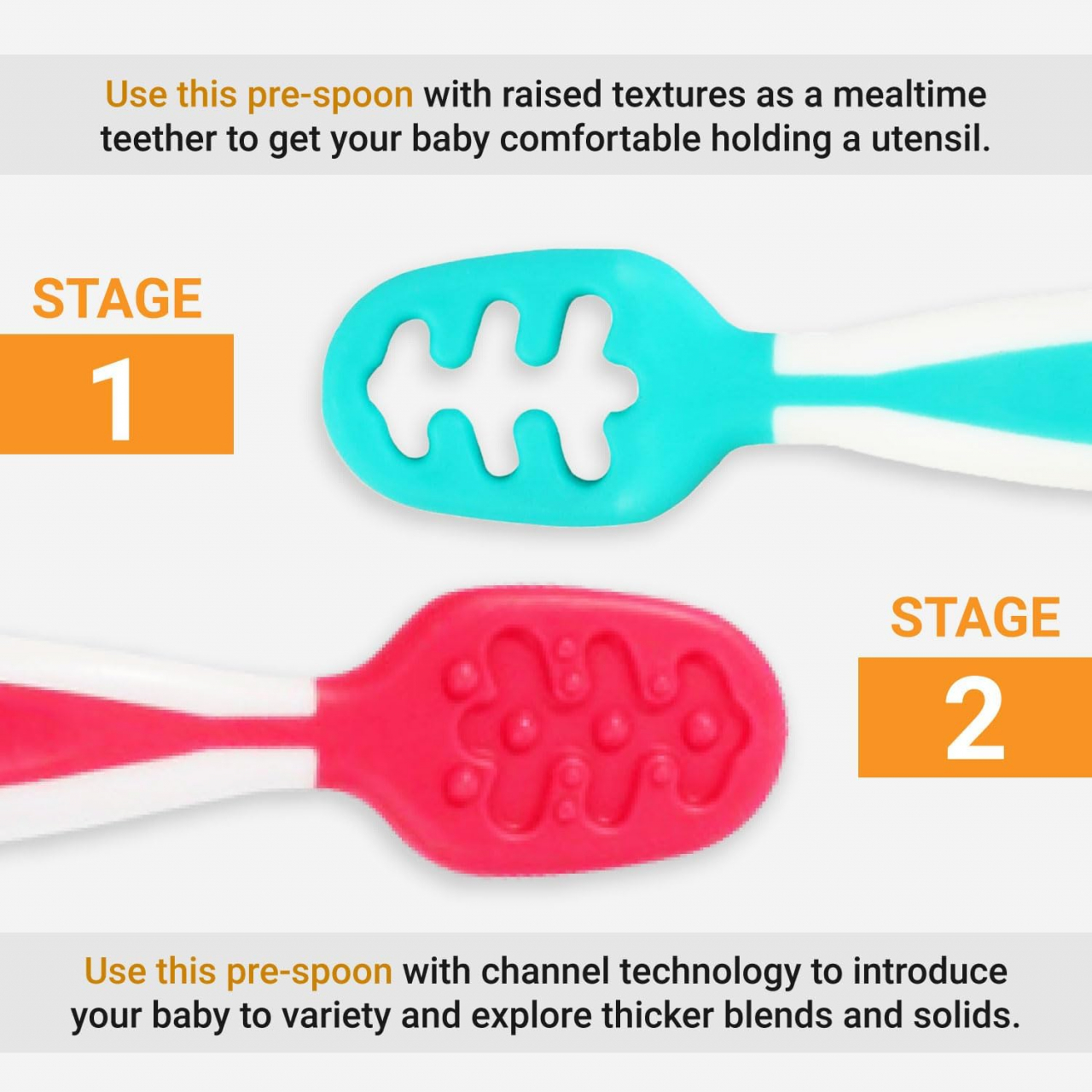 Use this pre-spoon with raised textures as a mealtime teether to get your baby comfortable holding a utensil.

STAGE
1

STAGE
2

Use this pre-spoon with channel technology to introduce your baby to variety and explore thicker blends and solids.